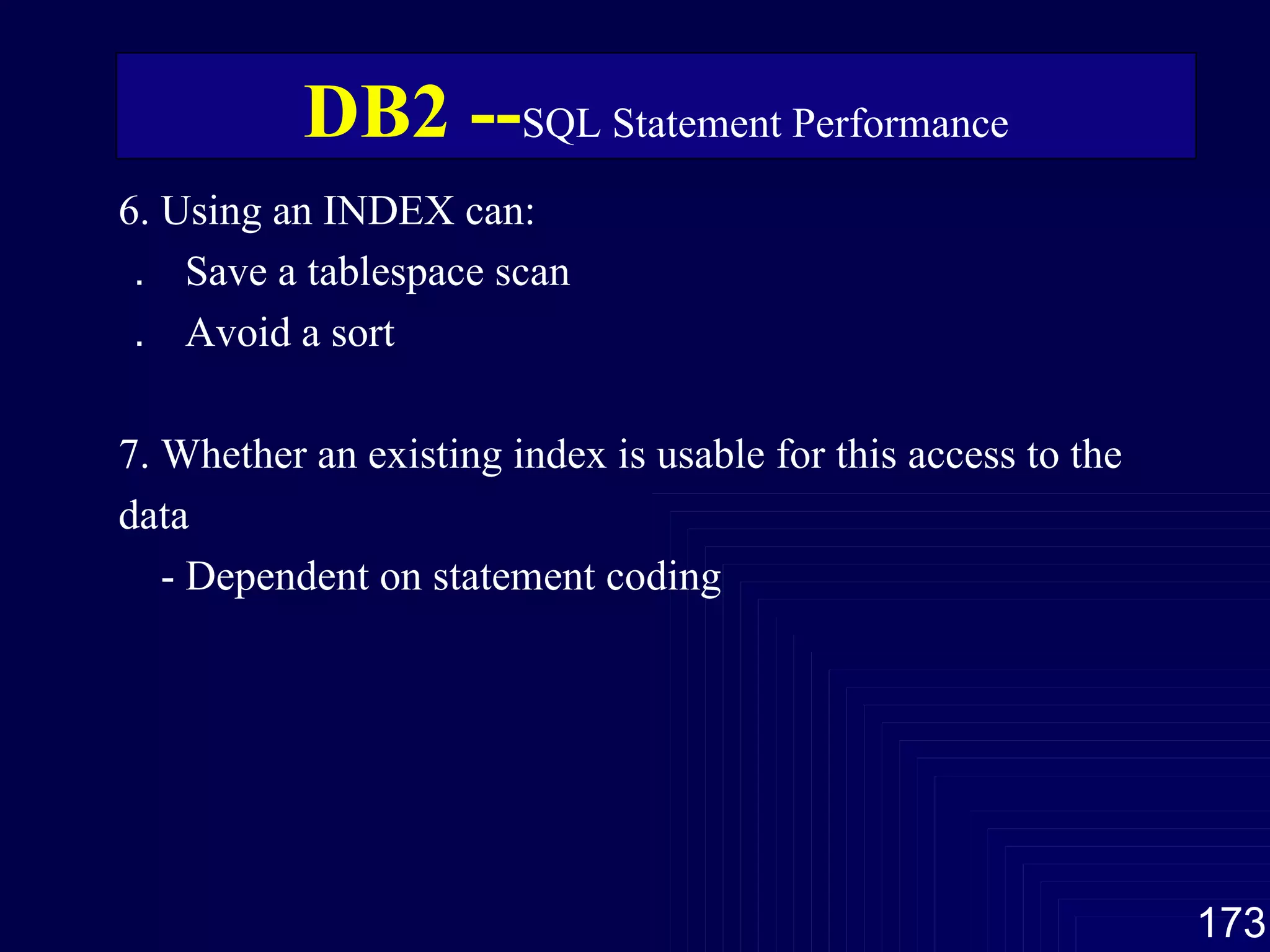 DB2 --SQL Statement Performance

6. Using an INDEX can:

. Save a tablespace scan

. Avoid a sort

7. Whether an existing index is usable for this access to the data

- Dependent on statement coding

173